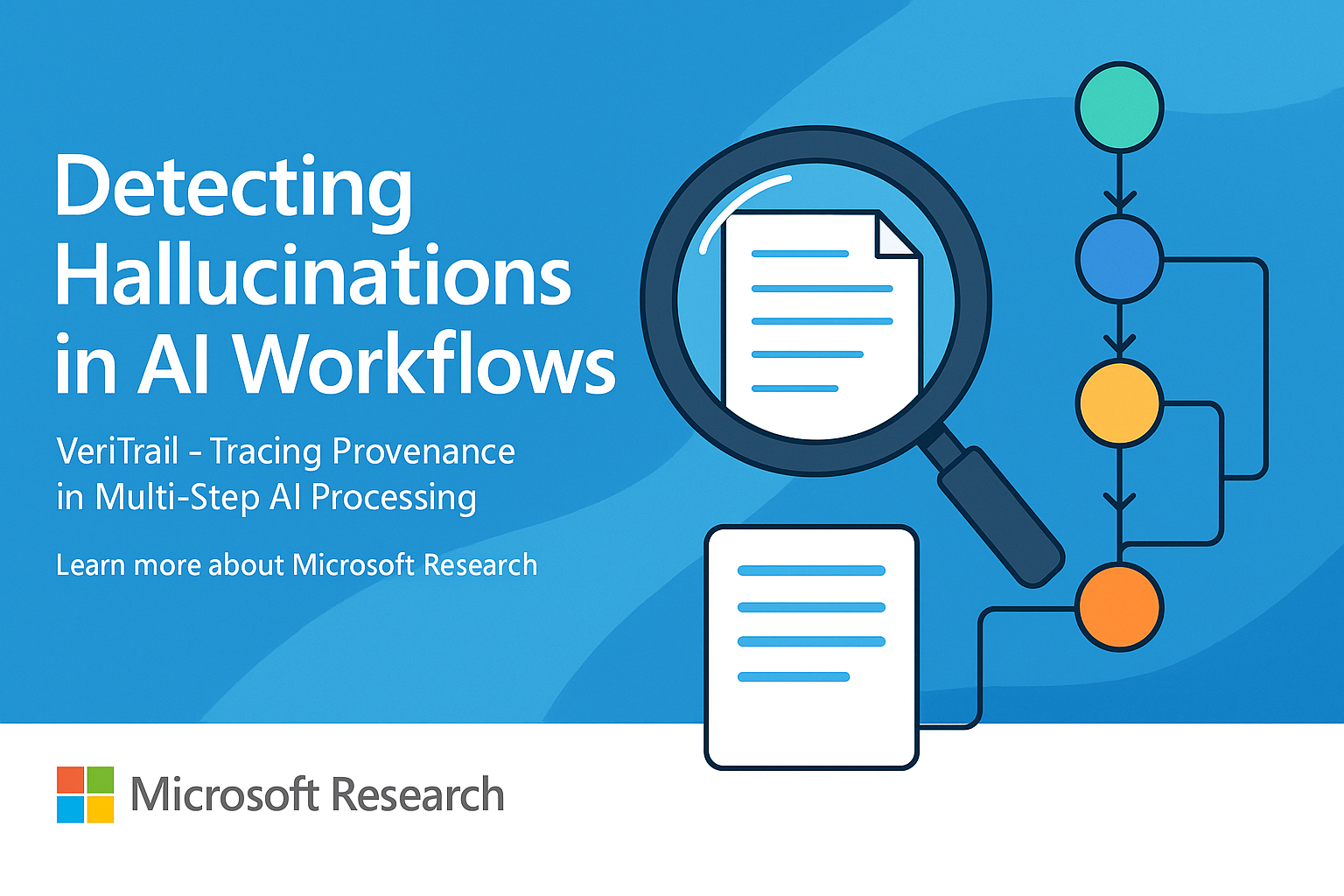 Detecting Hallucinations in AI Workflows

VeriTrail - Tracing Provenance in Multi-Step AI Processing

Learn more about Microsoft Research

Microsoft Research